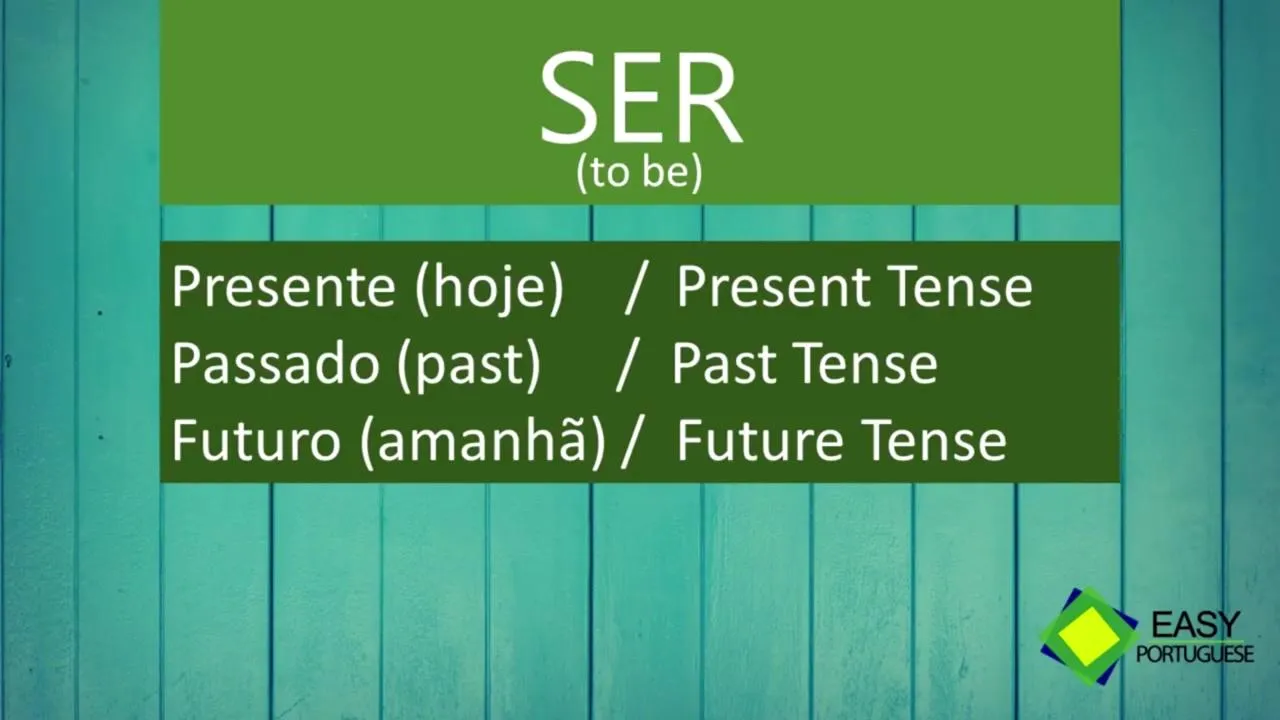 SER
(to be)

Presente (hoje) / Present Tense
Passado (past) / Past Tense
Futuro (amanhã) / Future Tense

EASY
PORTUGUESE